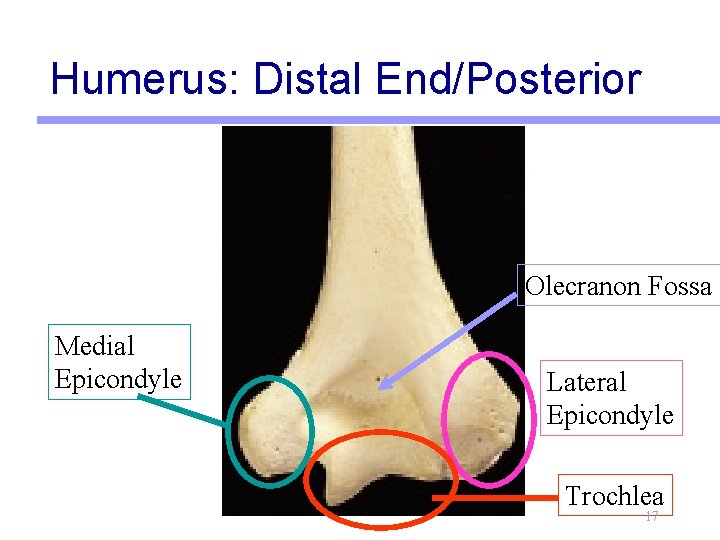 Humerus: Distal End/Posterior

Olecranon Fossa

Medial Epicondyle

Lateral Epicondyle

Trochlea

17